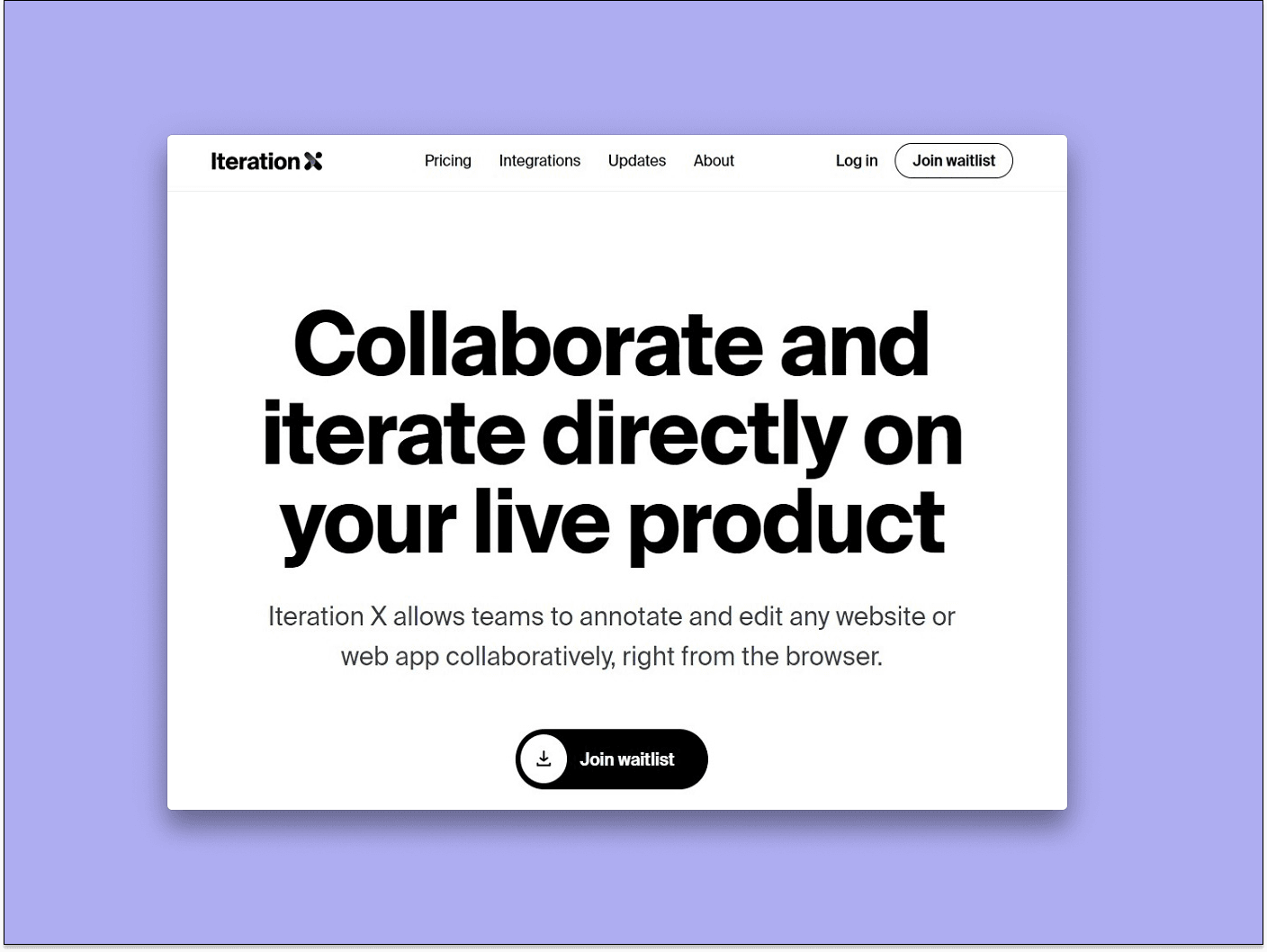 Iteration X

Pricing Integrations Updates About

Log in Join waitlist

Collaborate and iterate directly on your live product

Iteration X allows teams to annotate and edit any website or web app collaboratively, right from the browser.

Join waitlist